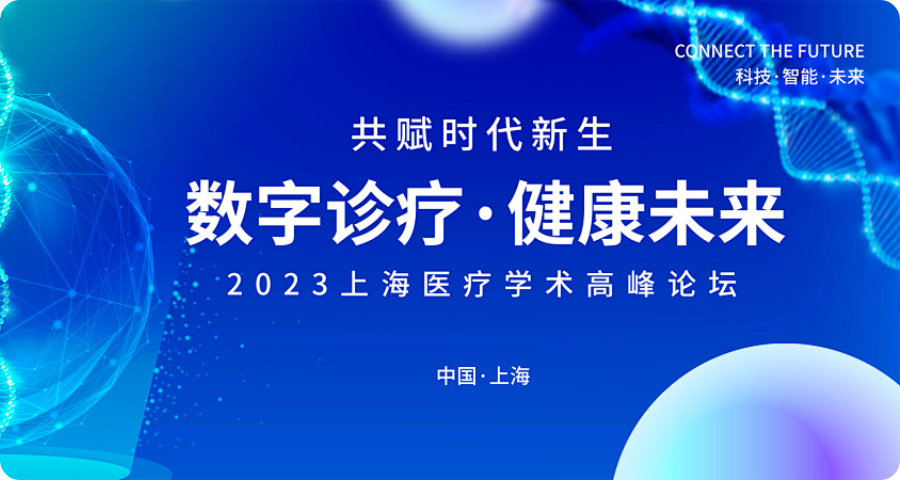 CONNECT THE FUTURE
科技·智能·未来

共赋时代新生

数字诊疗·健康未来

2023上海医疗学术高峰论坛

中国·上海